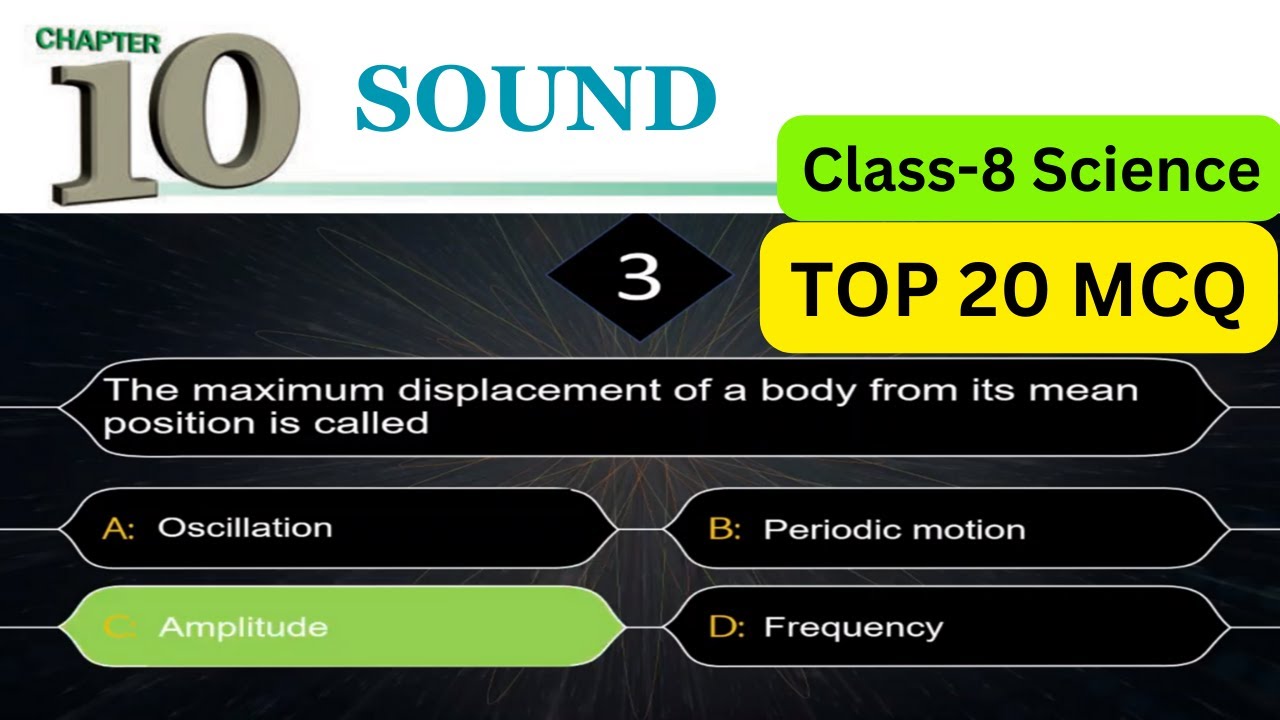 CHAPTER 10

SOUND

Class-8 Science

TOP 20 MCQ

3

The maximum displacement of a body from its mean position is called

A: Oscillation

B: Periodic motion

C: Amplitude

D: Frequency